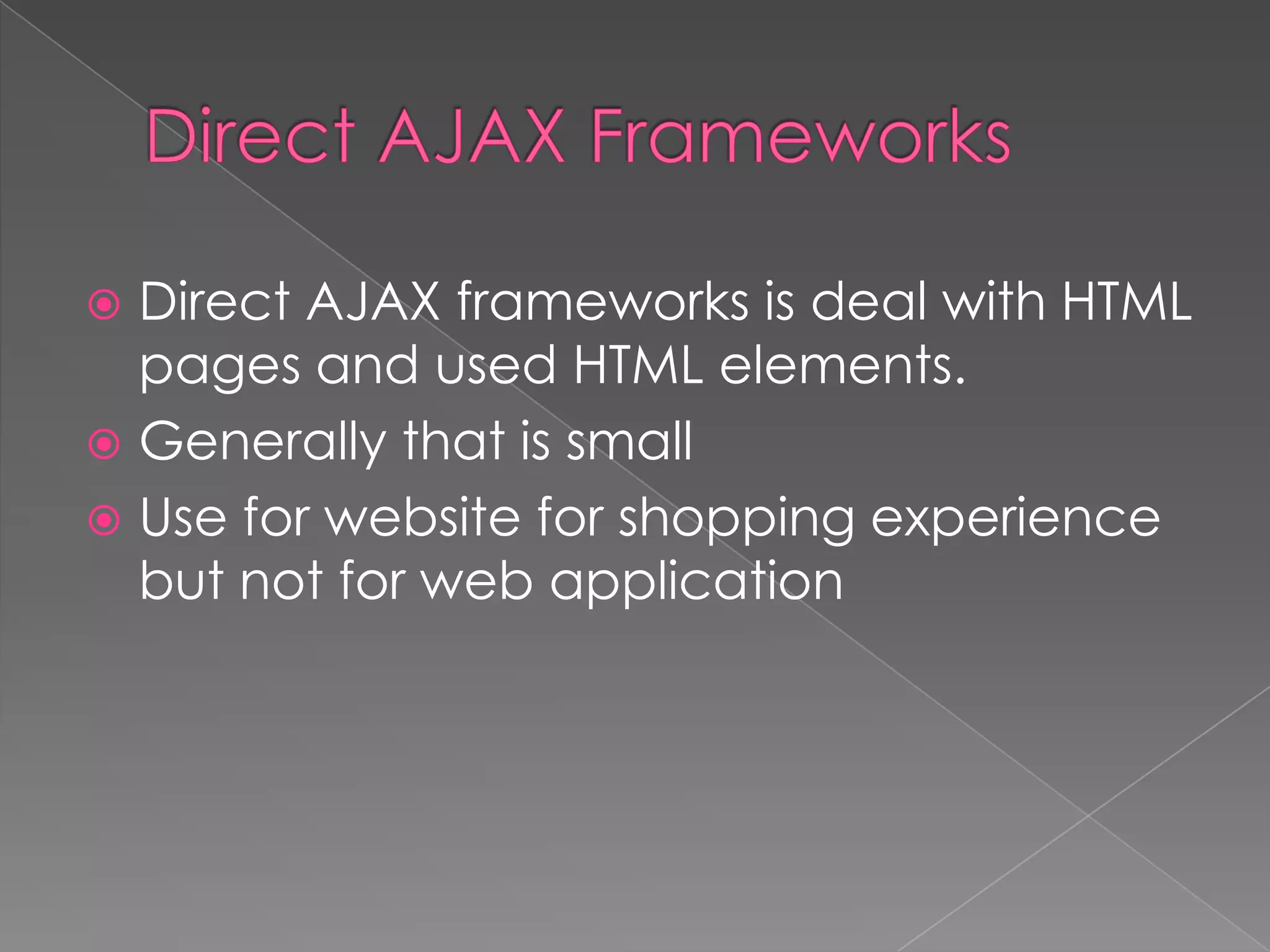 Direct AJAX Frameworks

Direct AJAX frameworks is deal with HTML pages and used HTML elements.

Generally that is small

Use for website for shopping experience but not for web application